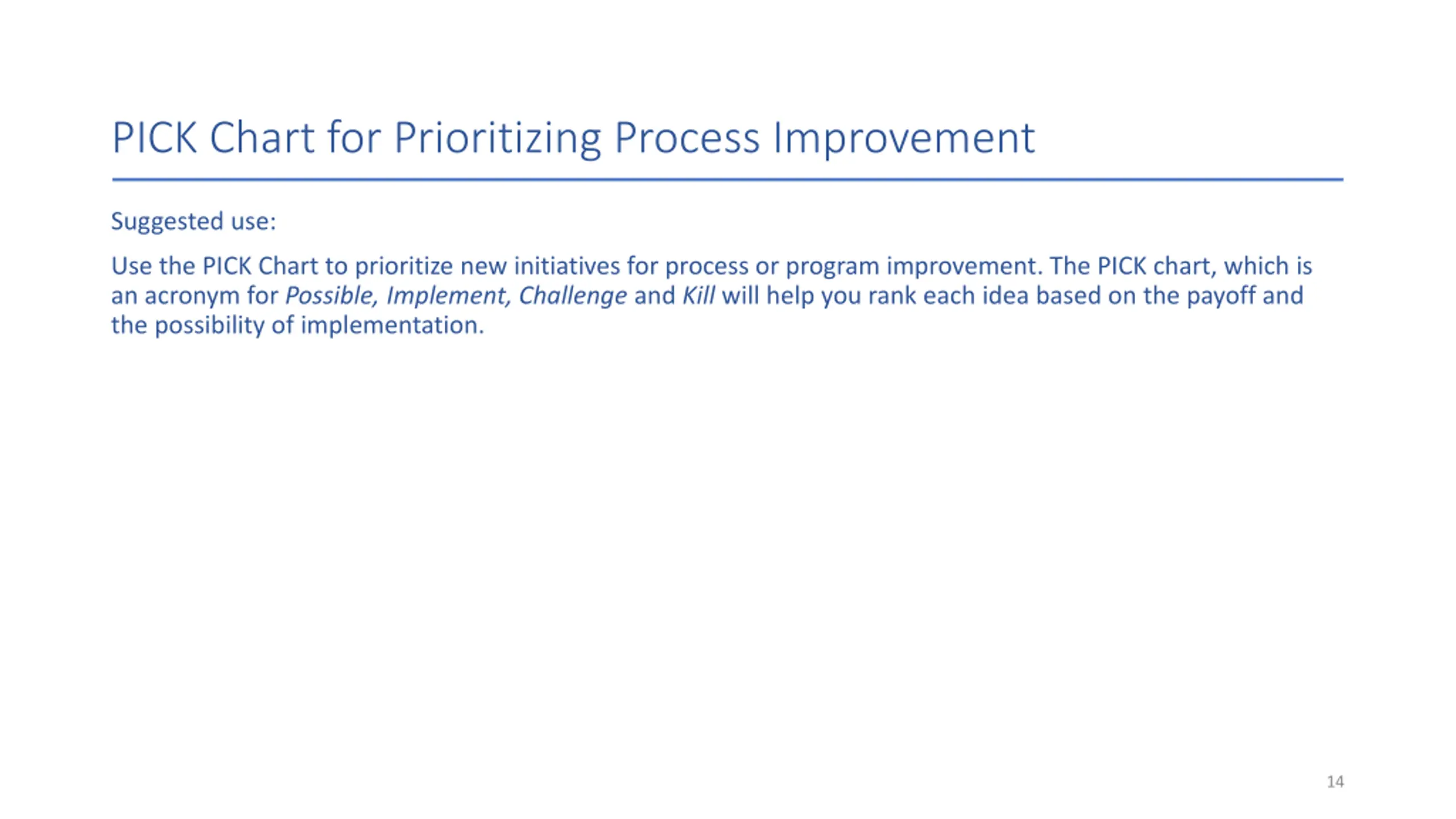 PICK Chart for Prioritizing Process Improvement

Suggested use:

Use the PICK Chart to prioritize new initiatives for process or program improvement. The PICK chart, which is an acronym for Possible, Implement, Challenge and Kill will help you rank each idea based on the payoff and the possibility of implementation.

14